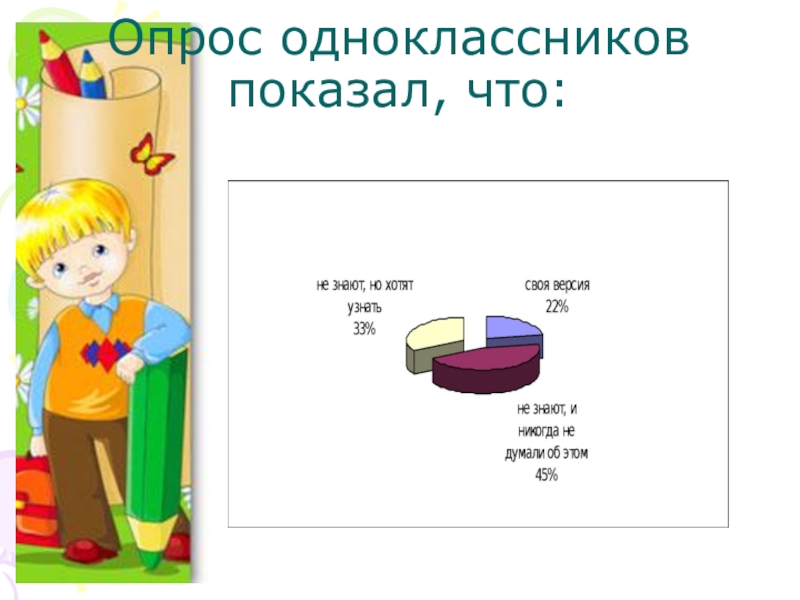 Опрос одноклассников показал, что:

не знают, но хотят узнать 33%

своя версия 22%

не знают, и никогда не думали об этом 45%